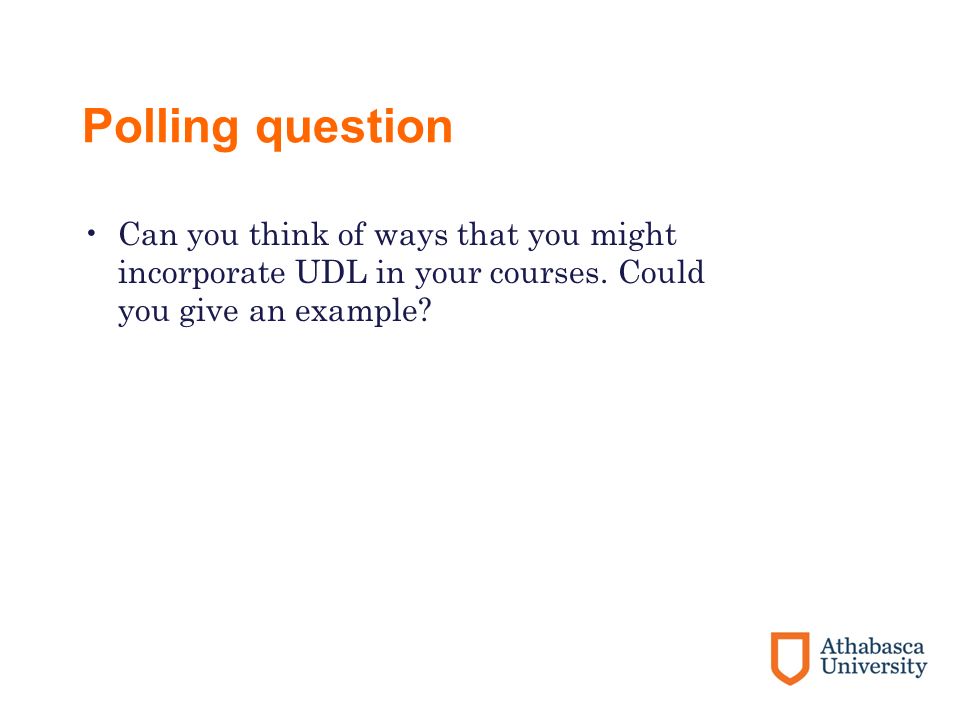 Polling question

• Can you think of ways that you might incorporate UDL in your courses. Could you give an example?

Athabasca University